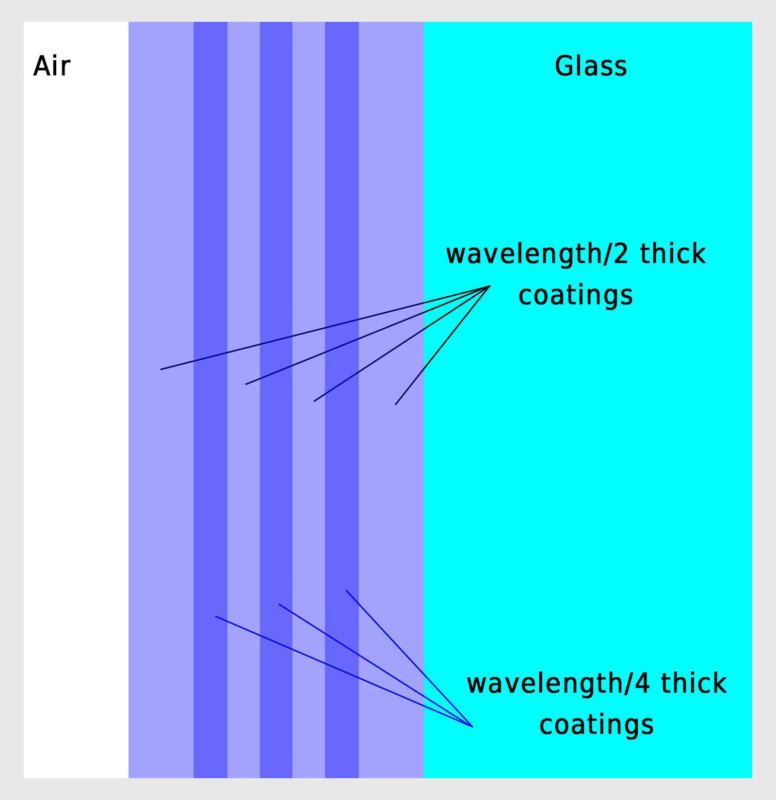 Air

Glass

wavelength/2 thick coatings

wavelength/4 thick coatings